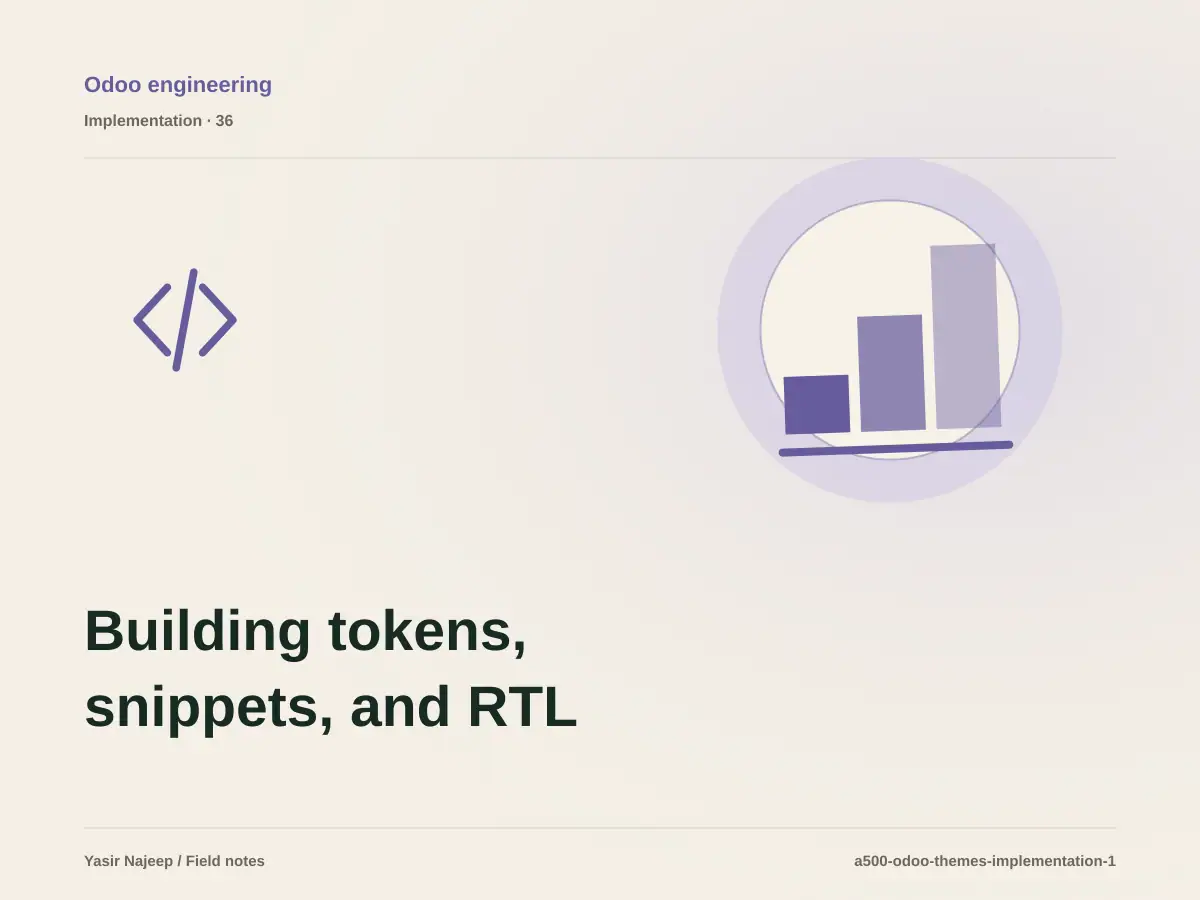 Odoo engineering

Implementation · 36

Building tokens, snippets, and RTL

Yasir Najeep / Field notes

a500-odoo-themes-implementation-1